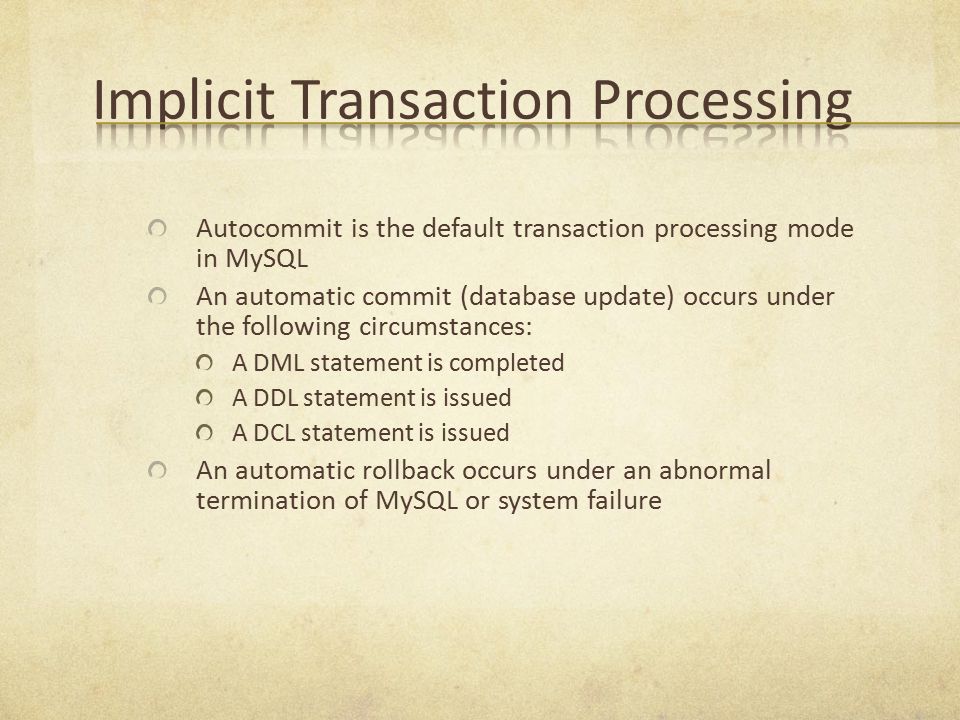 Implicit Transaction Processing

Autocommit is the default transaction processing mode in MySQL

An automatic commit (database update) occurs under the following circumstances:

A DML statement is completed

A DDL statement is issued

A DCL statement is issued

An automatic rollback occurs under an abnormal termination of MySQL or system failure